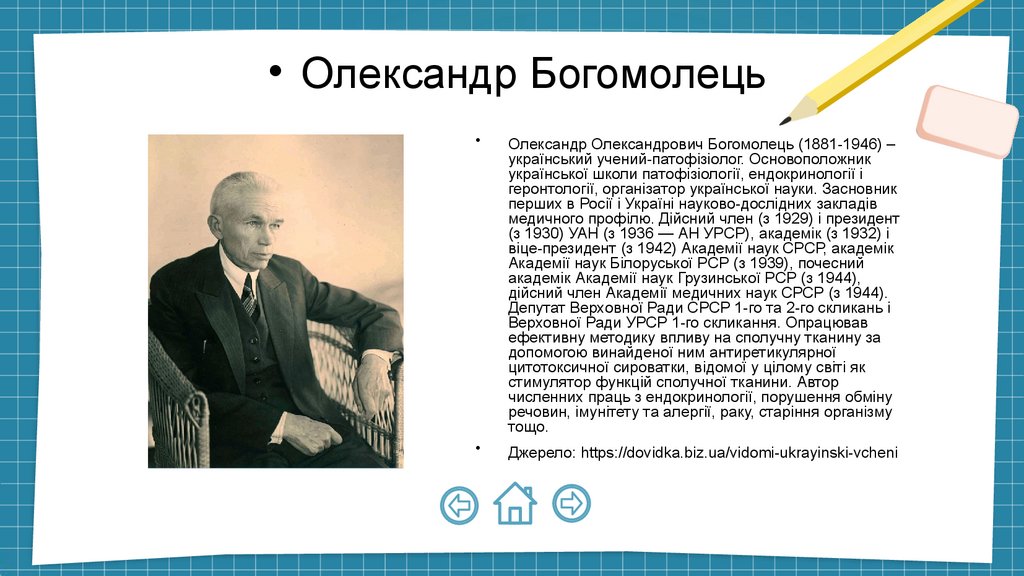 • Олександр Богомолець

• Олександр Олександрович Богомолець (1881-1946) – український учений-патофізіолог. Основоположник української школи патофізіології, ендокринології і геронтології, організатор української науки. Засновник перших в Росії і Україні науково-дослідних закладів медичного профілю. Дійсний член (з 1929) і президент (з 1930) УАН (з 1936 — АН УРСР), академік (з 1932) і віце-президент (з 1942) Академії наук СРСР, академік Академії наук Білоруської РСР (з 1939), почесний академік Академії наук Грузинської РСР (з 1944), дійсний член Академії медичних наук СРСР (з 1944). Депутат Верховної Ради СРСР 1-го та 2-го скликань і Верховної Ради УРСР 1-го скликання. Опрацював ефективну методику впливу на сполучну тканину за допомогою винайденої ним антиретикулярної цитотоксичної сироватки, відомої у цілому світі як стимулятор функцій сполучної тканини. Автор численних праць з ендокринології, порушення обміну речовин, імунітету та алергії, раку, старіння організму тощо.

• Джерело: https://dovidka.biz.ua/vidomi-ukrayinski-vcheni